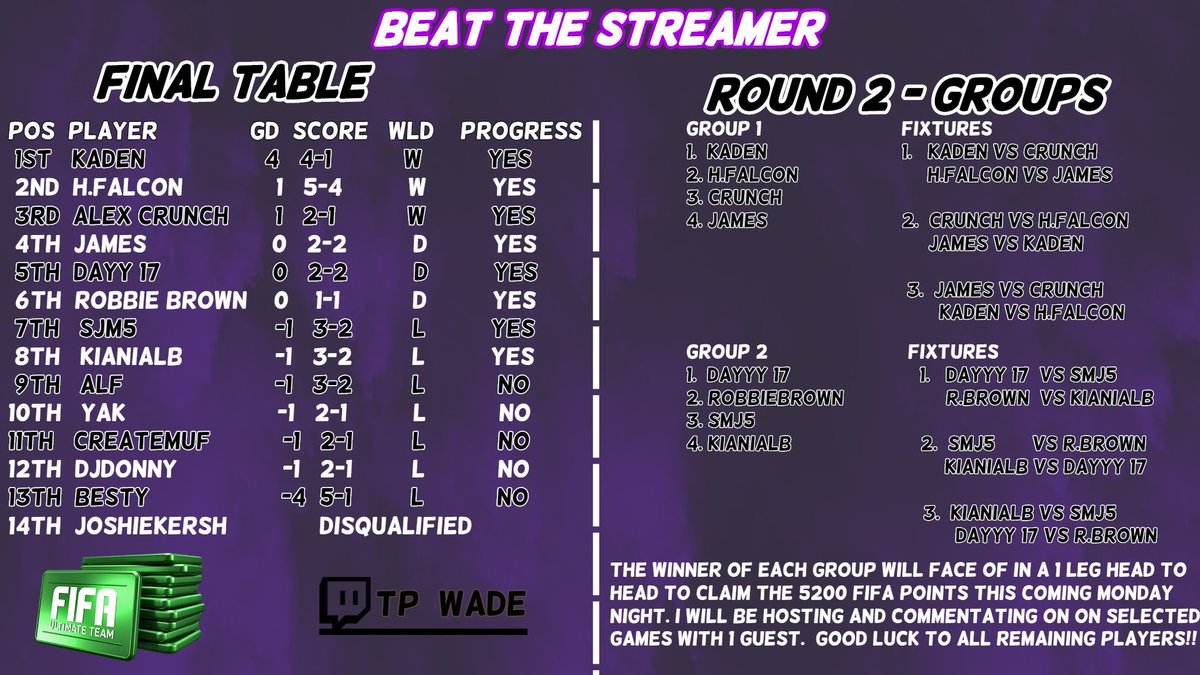 BEAT THE STREAMER

FINAL TABLE

| POS | PLAYER | GD | SCORE | WLD | PROGRESS |
|---|---|---|---|---|---|
| 1ST | KADEN | 4 | 4-1 | W | YES |
| 2ND | H.FALCON | 1 | 5-4 | W | YES |
| 3RD | ALEX CRUNCH | 1 | 2-1 | W | YES |
| 4TH | JAMES | 0 | 2-2 | D | YES |
| 5TH | DAYY 17 | 0 | 2-2 | D | YES |
| 6TH | ROBBIE BROWN | 0 | 1-1 | D | YES |
| 7TH | SJM5 | -1 | 3-2 | L | YES |
| 8TH | KIANIALB | -1 | 3-2 | L | YES |
| 9TH | ALF | -1 | 3-2 | L | NO |
| 10TH | YAK | -1 | 2-1 | L | NO |
| 11TH | CREATEMUF | -1 | 2-1 | L | NO |
| 12TH | DJDONNY | -1 | 2-1 | L | NO |
| 13TH | BESTY | -4 | 5-1 | L | NO |
| 14TH | JOSHIEKERSH | | DISQUALIFIED | | |

FIFA ULTIMATE TEAM

TP WADE

ROUND 2 - GROUPS

GROUP 1
1. KADEN
2. H.FALCON
3. CRUNCH
4. JAMES

FIXTURES
1. KADEN VS CRUNCH
H.FALCON VS JAMES

2. CRUNCH VS H.FALCON
JAMES VS KADEN

3. JAMES VS CRUNCH
KADEN VS H.FALCON

GROUP 2
1. DAYYY 17
2. ROBBIEBROWN
3. SMJ5
4. KIANIALB

FIXTURES
1. DAYYY 17 VS SMJ5
R.BROWN VS KIANIALB

2. SMJ5 VS R.BROWN
KIANIALB VS DAYYY 17

3. KIANIALB VS SMJ5
DAYYY 17 VS R.BROWN

THE WINNER OF EACH GROUP WILL FACE OF IN A 1 LEG HEAD TO HEAD TO CLAIM THE 5200 FIFA POINTS THIS COMING MONDAY NIGHT. I WILL BE HOSTING AND COMMENTATING ON ON SELECTED GAMES WITH 1 GUEST. GOOD LUCK TO ALL REMAINING PLAYERS!!